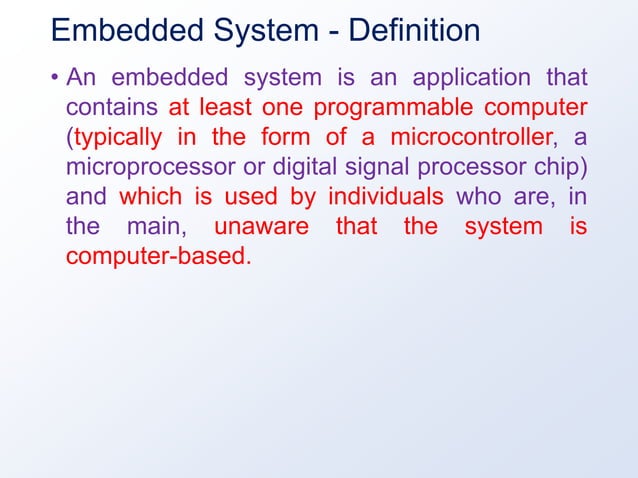 Embedded System - Definition

• An embedded system is an application that contains at least one programmable computer (typically in the form of a microcontroller, a microprocessor or digital signal processor chip) and which is used by individuals who are, in the main, unaware that the system is computer-based.